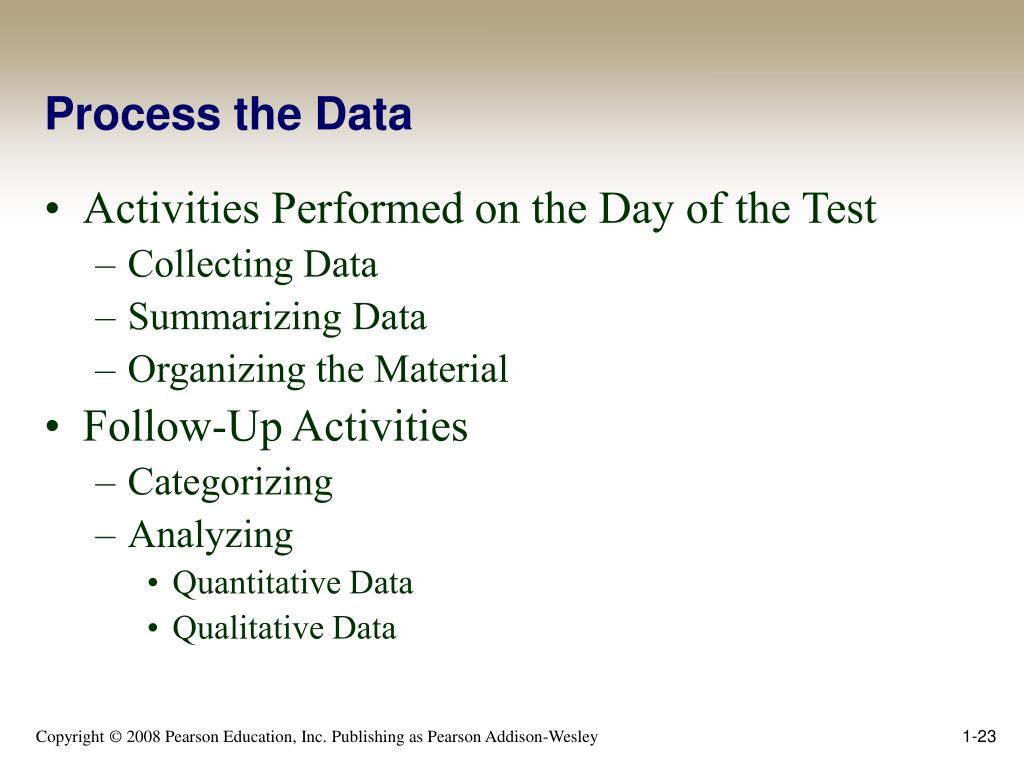 Process the Data

• Activities Performed on the Day of the Test
– Collecting Data
– Summarizing Data
– Organizing the Material
• Follow-Up Activities
– Categorizing
– Analyzing
• Quantitative Data
• Qualitative Data

Copyright © 2008 Pearson Education, Inc. Publishing as Pearson Addison-Wesley

1-23